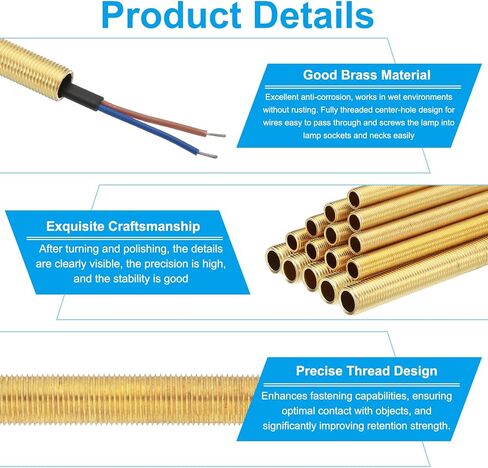 Product Details

Good Brass Material

Excellent anti-corrosion, works in wet environments without rusting. Fully threaded center-hole design for wires easy to pass through and screws the lamp into lamp sockets and necks easily

Exquisite Craftsmanship

After turning and polishing, the details are clearly visible, the precision is high, and the stability is good

Precise Thread Design

Enhances fastening capabilities, ensuring optimal contact with objects, and significantly improving retention strength.